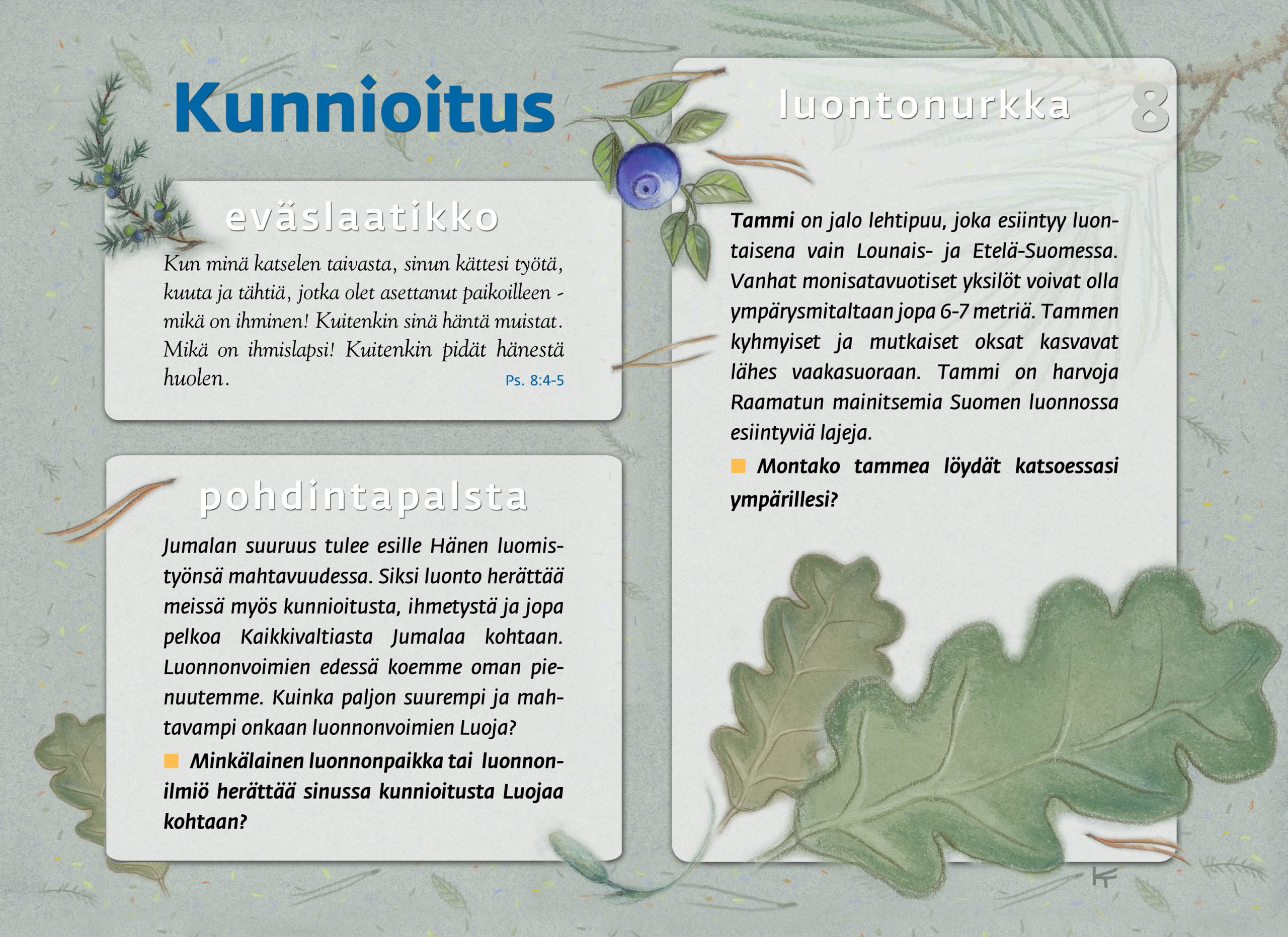 Kunnioitus

eväslaatikko

Kun minä katselen taivasta, sinun kättesi työtä, kuuta ja tähtiä, jotka olet asettanut paikoilleen - mikä on ihminen! Kuitenkin sinä häntä muistat. Mikä on ihmislapsi! Kuitenkin pidät hänestä huolen. Ps. 8:4-5

pohdintapalsta

Jumalan suuruus tulee esille Hänen luomistyönsä mahtavuudessa. Siksi luonto herättää meissä myös kunnioitusta, ihmetystä ja jopa pelkoa Kaikkivaltiasta Jumalaa kohtaan. Luonnonvoimien edessä koemme oman pienuutemme. Kuinka paljon suurempi ja mahtavampi onkaan luonnonvoimien Luoja?

Minkälainen luonnonpaikka tai luonnonilmiö herättää sinussa kunnioitusta Luojaa kohtaan?

luontonurkka 8

Tammi on jalo lehtipuu, joka esiintyy luontaisena vain Lounais- ja Etelä-Suomessa. Vanhat monisatavuotiset yksilöt voivat olla ympärysmitaltaan jopa 6-7 metriä. Tammen kyhmyiset ja mutkaiset oksat kasvavat lähes vaakasuoraan. Tammi on harvoja Raamatun mainitsemia Suomen luonnossa esiintyviä lajeja.

Montako tammea löydät katsoessasi ympärillesi?

KF